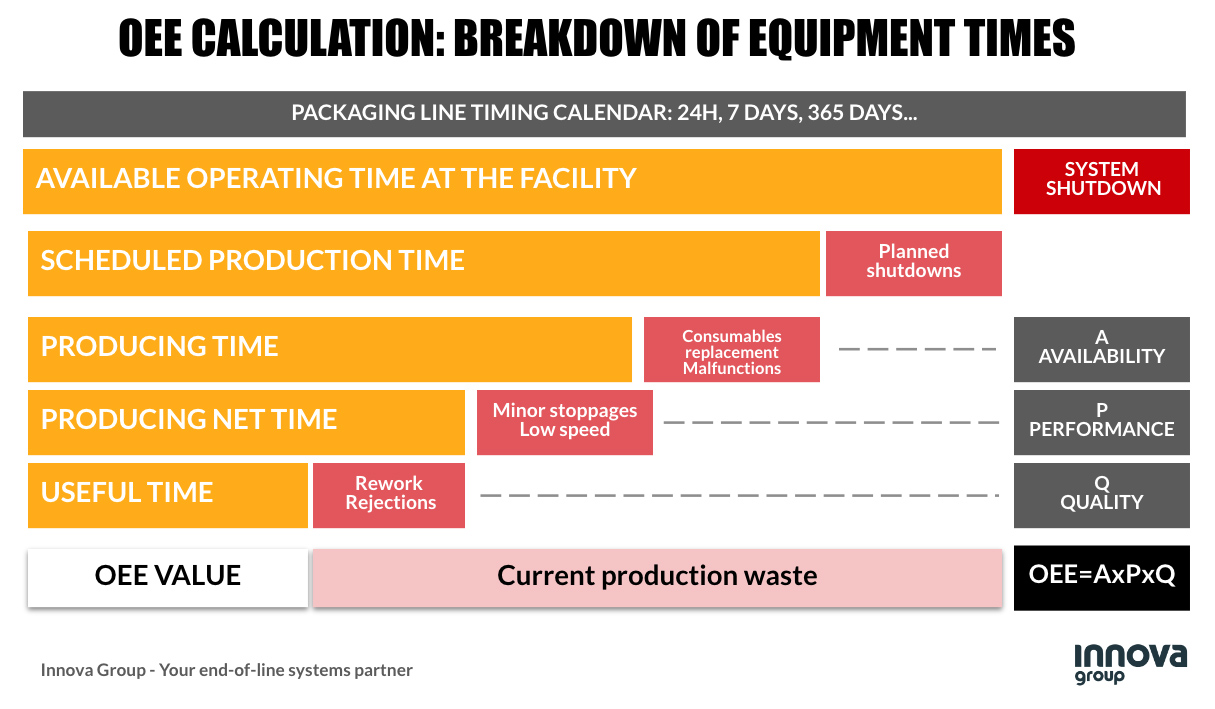 OEE CALCULATION: BREAKDOWN OF EQUIPMENT TIMES

PACKAGING LINE TIMING CALENDAR: 24H, 7 DAYS, 365 DAYS...

AVAILABLE OPERATING TIME AT THE FACILITY

SYSTEM SHUTDOWN

SCHEDULED PRODUCTION TIME

Planned shutdowns

PRODUCING TIME

Consumables replacement Malfunctions

A AVAILABILITY

PRODUCING NET TIME

Minor stoppages Low speed

P PERFORMANCE

USEFUL TIME

Rework Rejections

Q QUALITY

OEE VALUE

Current production waste

OEE=AxPxQ

Innova Group - Your end-of-line systems partner

innova group